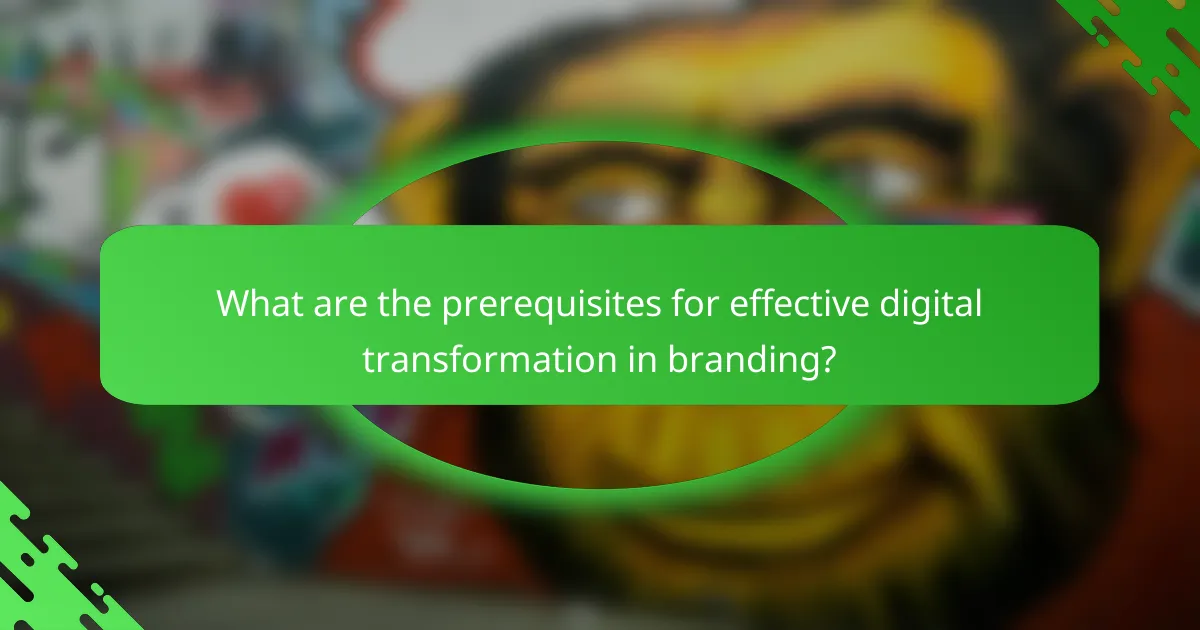 What are the prerequisites for effective digital transformation in branding?